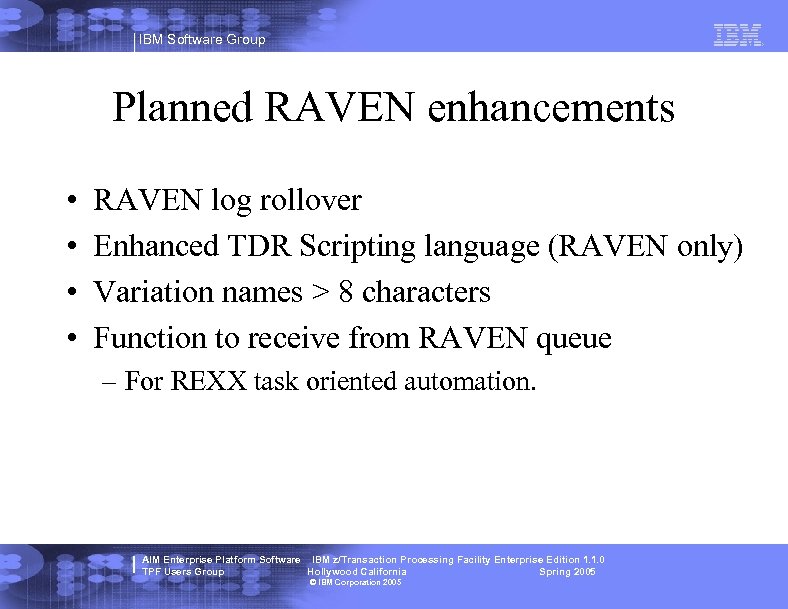 IBM Software Group

IBM

Planned RAVEN enhancements

• RAVEN log rollover
• Enhanced TDR Scripting language (RAVEN only)
• Variation names > 8 characters
• Function to receive from RAVEN queue
– For REXX task oriented automation.

AIM Enterprise Platform Software IBM z/Transaction Processing Facility Enterprise Edition 1.1.0
TPF Users Group Hollywood California Spring 2005
© IBM Corporation 2005